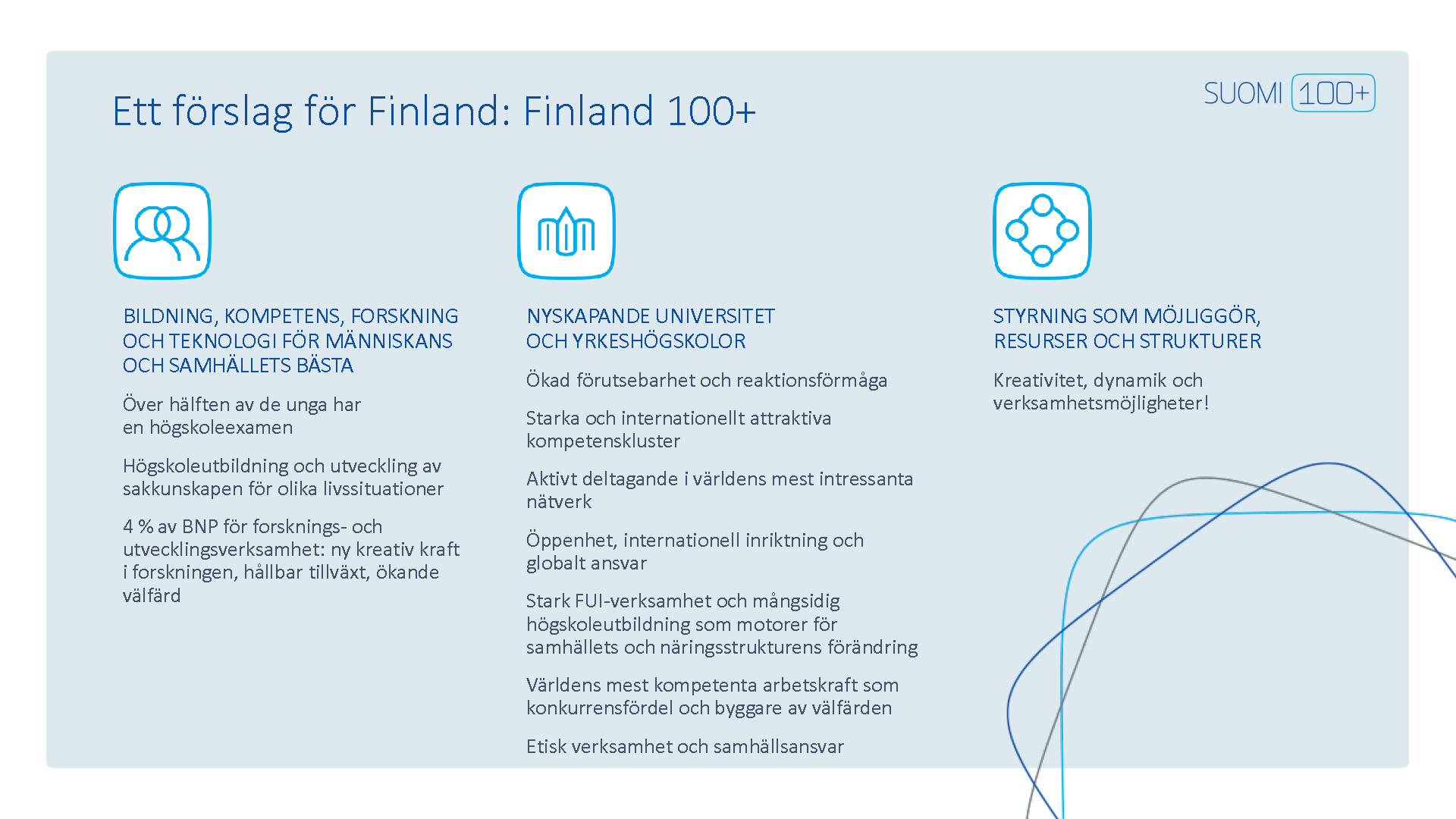 Ett förslag för Finland: Finland 100+

SUOMI 100+

BILDNING, KOMPETENS, FORSKNING OCH TEKNOLOGI FÖR MÄNNISKANS OCH SAMHÄLLETS BÄSTA

Över hälften av de unga har en högskoleexamen

Högskoleutbildning och utveckling av sakkunskapen för olika livssituationer

4 % av BNP för forsknings- och utvecklingsverksamhet: ny kreativ kraft i forskningen, hållbar tillväxt, ökande välfärd

NYSKAPANDE UNIVERSITET OCH YRKESHÖGSKOLOR

Ökad förutsebarhet och reaktionsförmåga

Starka och internationellt attraktiva kompetenskluster

Aktivt deltagande i världens mest intressanta nätverk

Öppenhet, internationell inriktning och globalt ansvar

Stark FUI-verksamhet och mångsidig högskoleutbildning som motorer för samhällets och näringsstrukturens förändring

Världens mest kompetenta arbetskraft som konkurrensfördel och byggare av välfärden

Etisk verksamhet och samhällsansvar

STYRNING SOM MÖJLIGGÖR, RESURSER OCH STRUKTURER

Kreativitet, dynamik och verksamhetsmöjligheter!